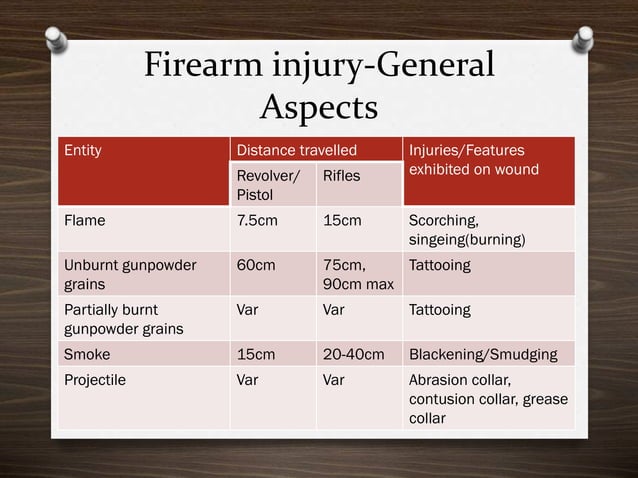 Firearm injury-General Aspects

| Entity | Distance travelled | | Injuries/Features exhibited on wound |
|---|---|---|---|
| | Revolver/ Pistol | Rifles | |
| Flame | 7.5cm | 15cm | Scorching, singeing(burning) |
| Unburnt gunpowder grains | 60cm | 75cm, 90cm max | Tattooing |
| Partially burnt gunpowder grains | Var | Var | Tattooing |
| Smoke | 15cm | 20-40cm | Blackening/Smudging |
| Projectile | Var | Var | Abrasion collar, contusion collar, grease collar |